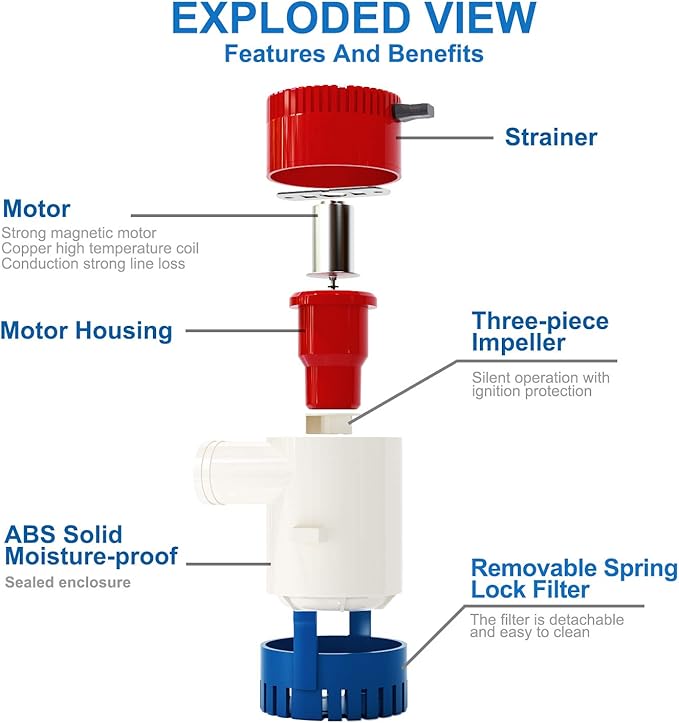 EXPLODED VIEW
Features And Benefits

Strainer

Motor
Strong magnetic motor
Copper high temperature coil
Conduction strong line loss

Motor Housing

Three-piece Impeller
Silent operation with ignition protection

ABS Solid Moisture-proof
Sealed enclosure

Removable Spring Lock Filter
The filter is detachable and easy to clean